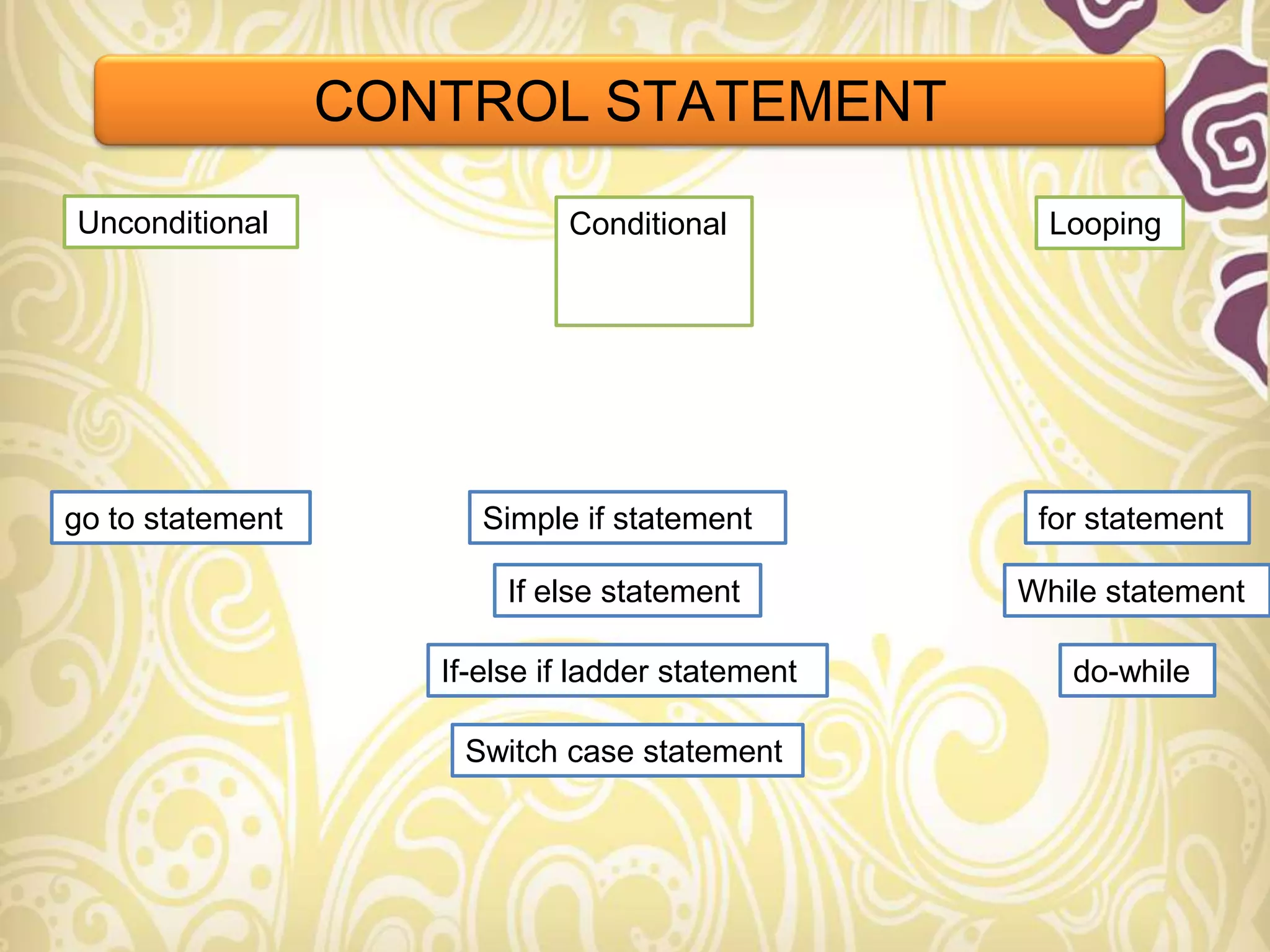 CONTROL STATEMENT

Unconditional

Conditional

Looping

go to statement

Simple if statement

If else statement

If-else if ladder statement

Switch case statement

for statement

While statement

do-while